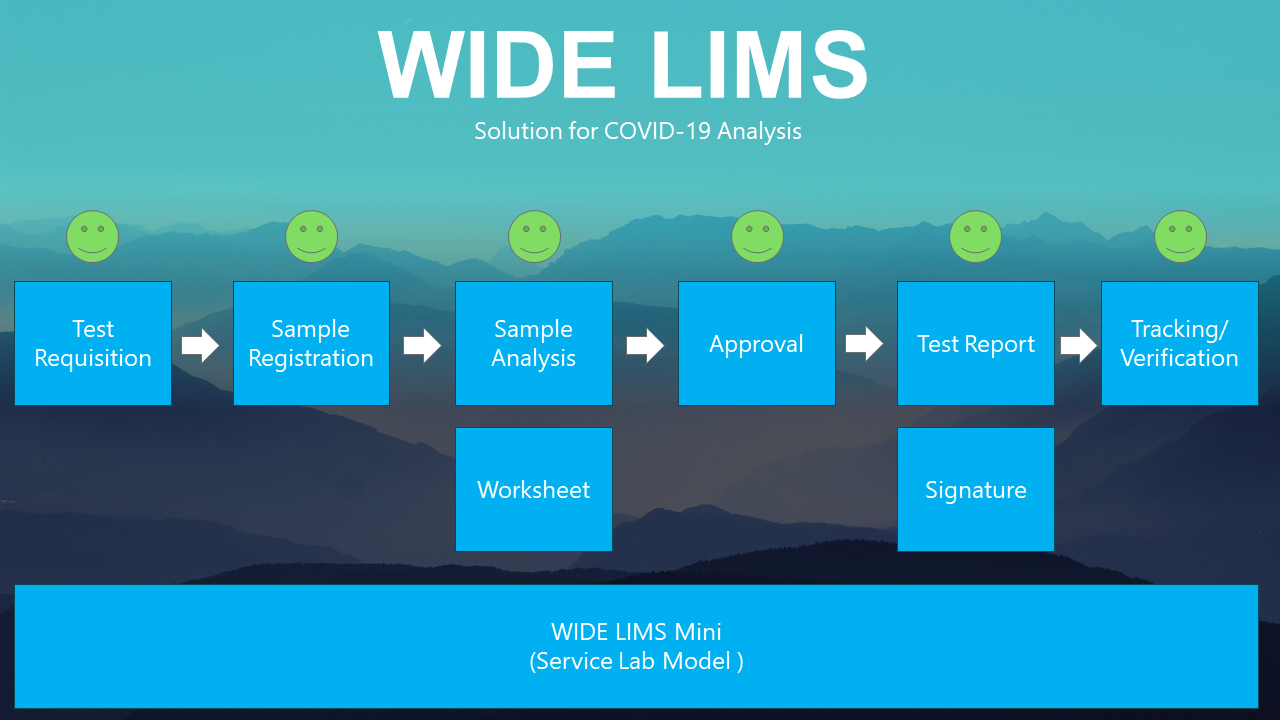 WIDE LIMS
Solution for COVID-19 Analysis

Test Requisition

Sample Registration

Sample Analysis

Approval

Test Report

Tracking/ Verification

Worksheet

Signature

WIDE LIMS Mini
(Service Lab Model )